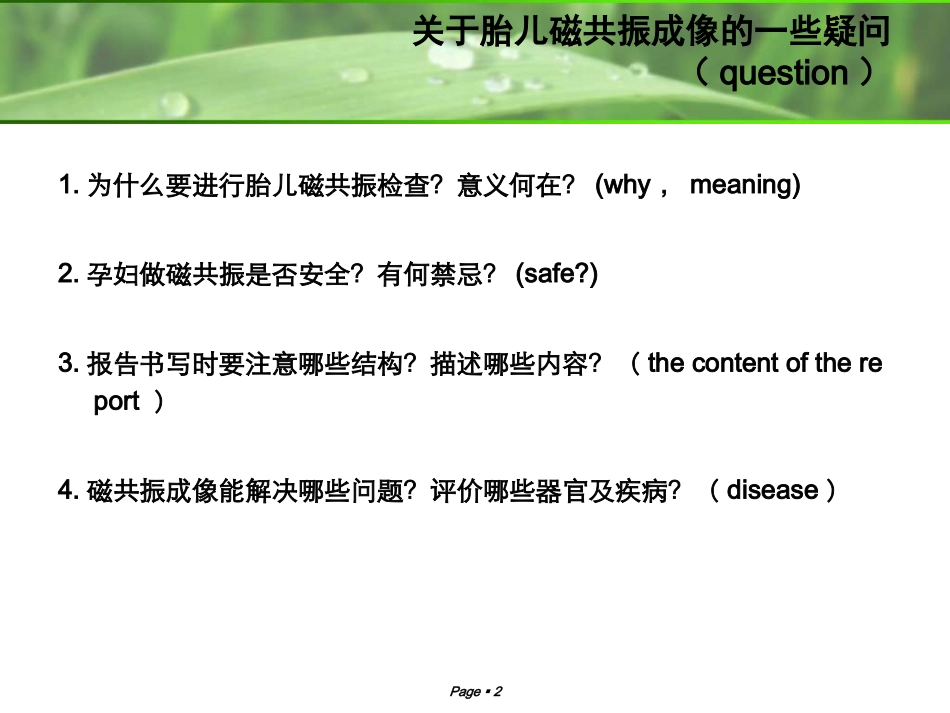 关于胎儿磁共振成像的一些疑问
（ question ）

1. 为什么要进行胎儿磁共振检查？意义何在？ (why， meaning)

2. 孕妇做磁共振是否安全？有何禁忌？ (safe?)

3. 报告书写时要注意哪些结构？描述哪些内容？ （ the content of the re port ）

4. 磁共振成像能解决哪些问题？评价哪些器官及疾病？ （ disease ）

Page ▪ 2